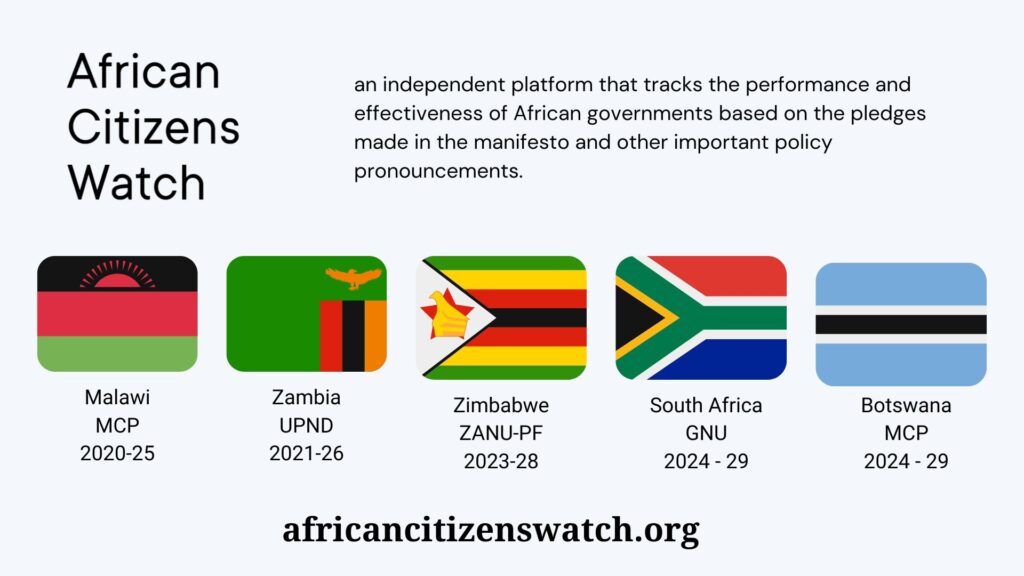 African Citizens Watch

an independent platform that tracks the performance and effectiveness of African governments based on the pledges made in the manifesto and other important policy pronouncements.

Malawi
MCP
2020-25

Zambia
UPND
2021-26

Zimbabwe
ZANU-PF
2023-28

South Africa
GNU
2024 - 29

Botswana
MCP
2024 - 29

africancitizenswatch.org